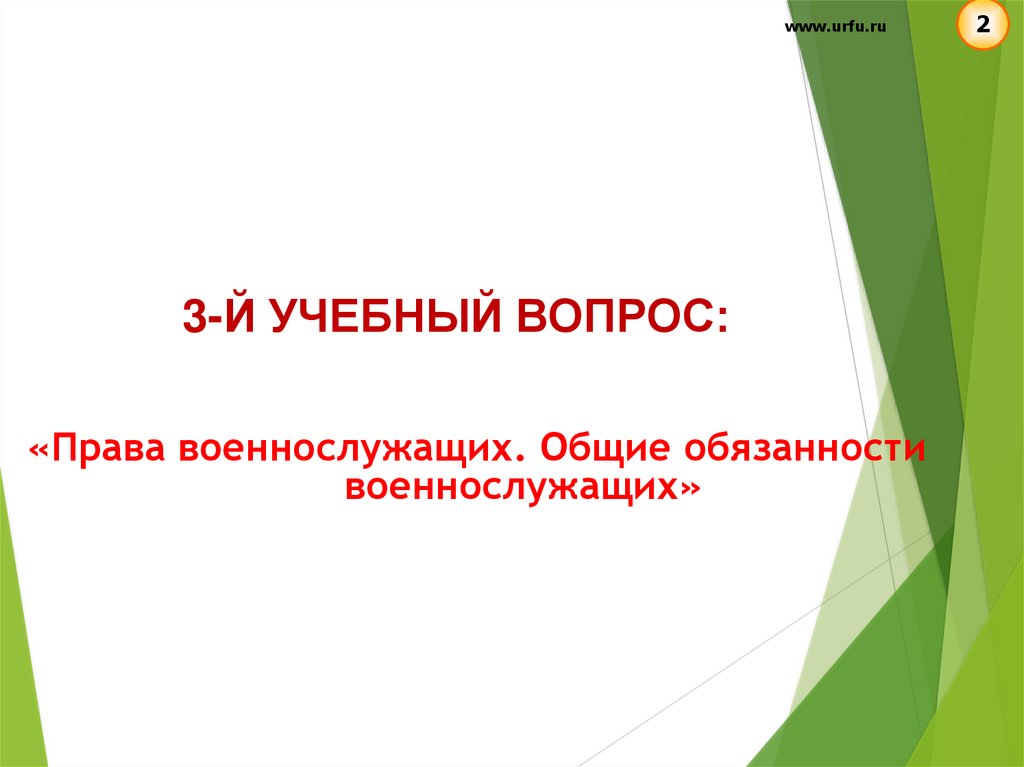 www.urfu.ru

2

3-Й УЧЕБНЫЙ ВОПРОС:

«Права военнослужащих. Общие обязанности военнослужащих»